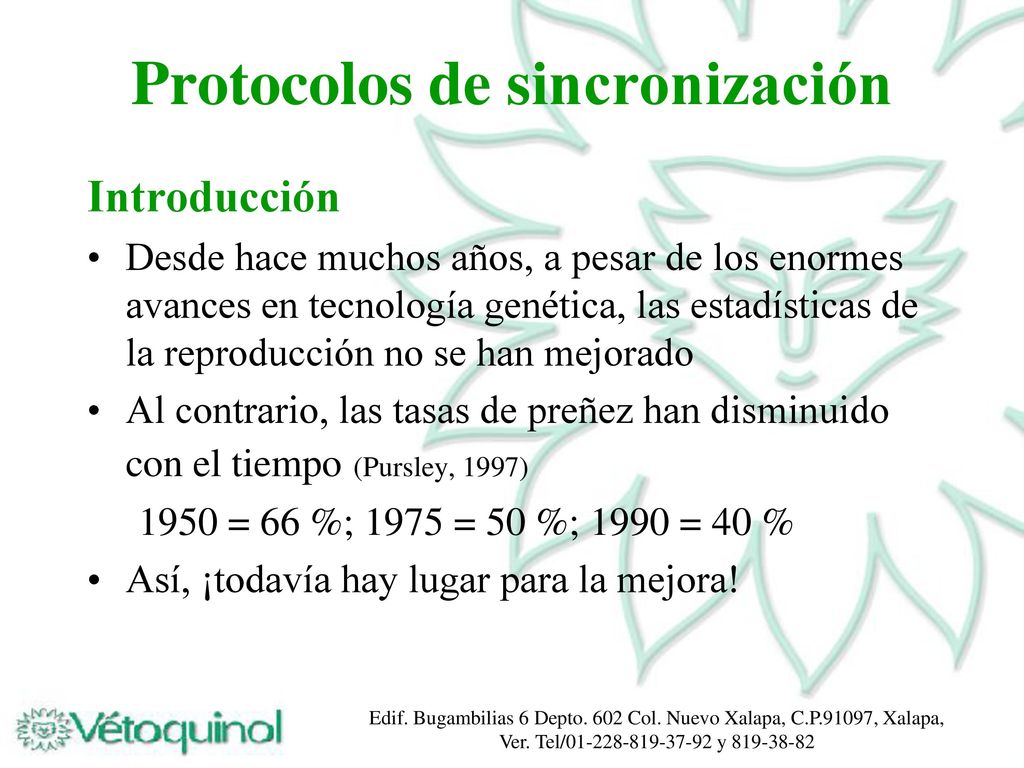 Protocolos de sincronización

Introducción

• Desde hace muchos años, a pesar de los enormes avances en tecnología genética, las estadísticas de la reproducción no se han mejorado

• Al contrario, las tasas de preñez han disminuido con el tiempo (Pursley, 1997)

1950 = 66 %; 1975 = 50 %; 1990 = 40 %

• Así, ¡todavía hay lugar para la mejora!

Vétoquinol

Edif. Bugambilias 6 Depto. 602 Col. Nuevo Xalapa, C.P.91097, Xalapa, Ver. Tel/01-228-819-37-92 y 819-38-82